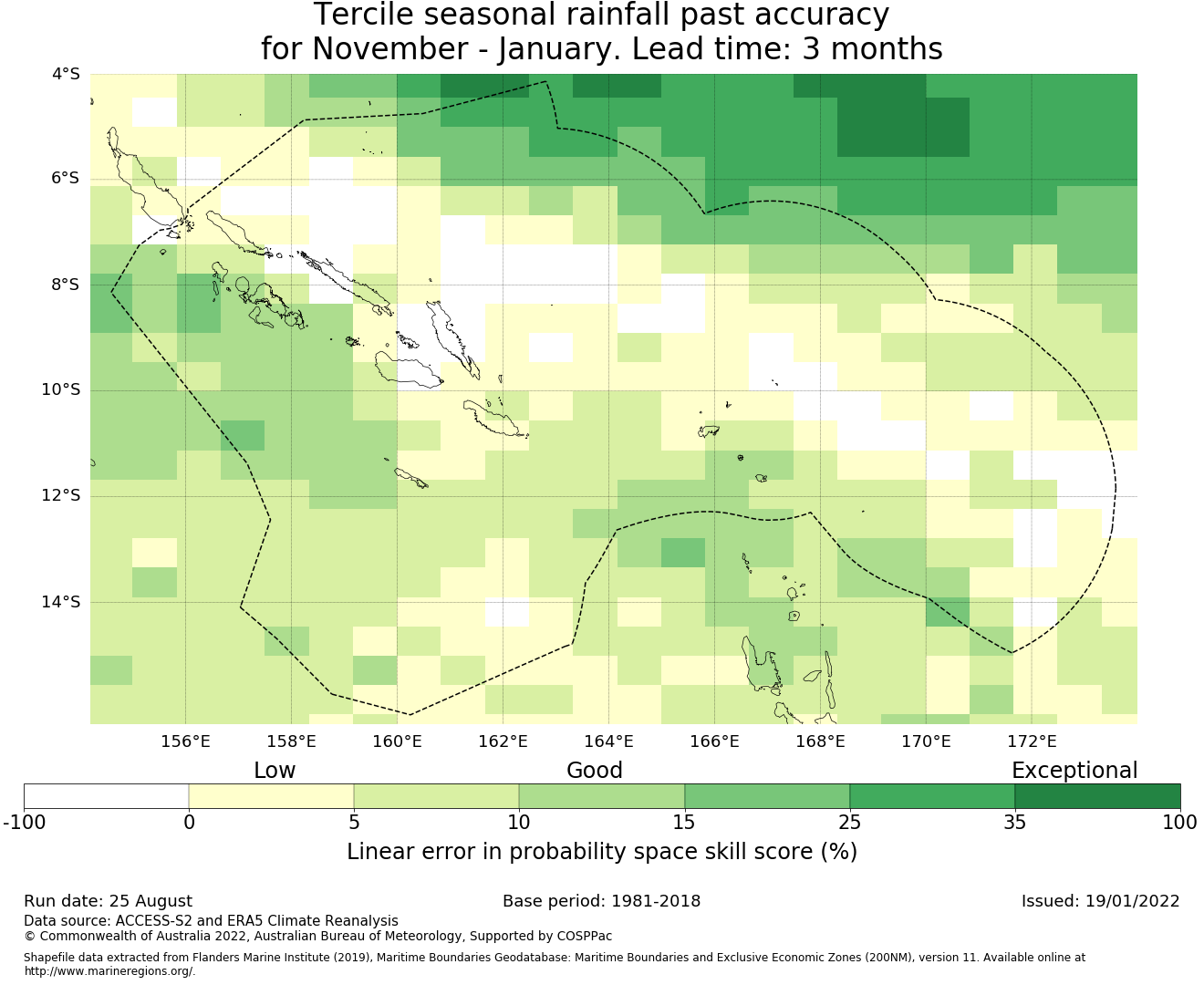 Tercile seasonal rainfall past accuracy
for November - January. Lead time: 3 months

4°S
6°S
8°S
10°S
12°S
14°S

156°E 158°E 160°E 162°E 164°E 166°E 168°E 170°E 172°E

Low Good Exceptional

-100 0 5 10 15 25 35 100

Linear error in probability space skill score (%)

Run date: 25 August
Base period: 1981-2018
Issued: 19/01/2022

Data source: ACCESS-S2 and ERA5 Climate Reanalysis
© Commonwealth of Australia 2022, Australian Bureau of Meteorology, Supported by COSPPac

Shapefile data extracted from Flanders Marine Institute (2019), Maritime Boundaries Geodatabase: Maritime Boundaries and Exclusive Economic Zones (200NM), version 11. Available online at http://www.marineregions.org/.